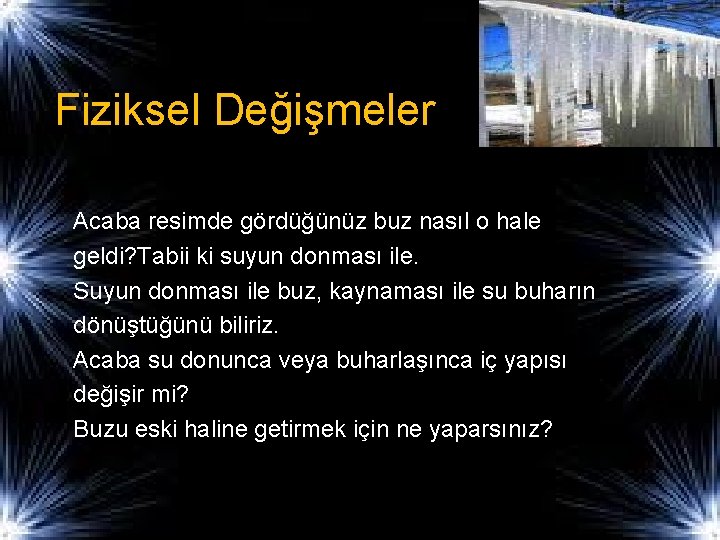 Fiziksel Değişmeler

Acaba resimde gördüğünüz buz nasıl o hale geldi?Tabii ki suyun donması ile.
Suyun donması ile buz, kaynaması ile su buharın dönüştüğünü biliriz.
Acaba su donunca veya buharlaşınca iç yapısı değişir mi?
Buzu eski haline getirmek için ne yaparsınız?